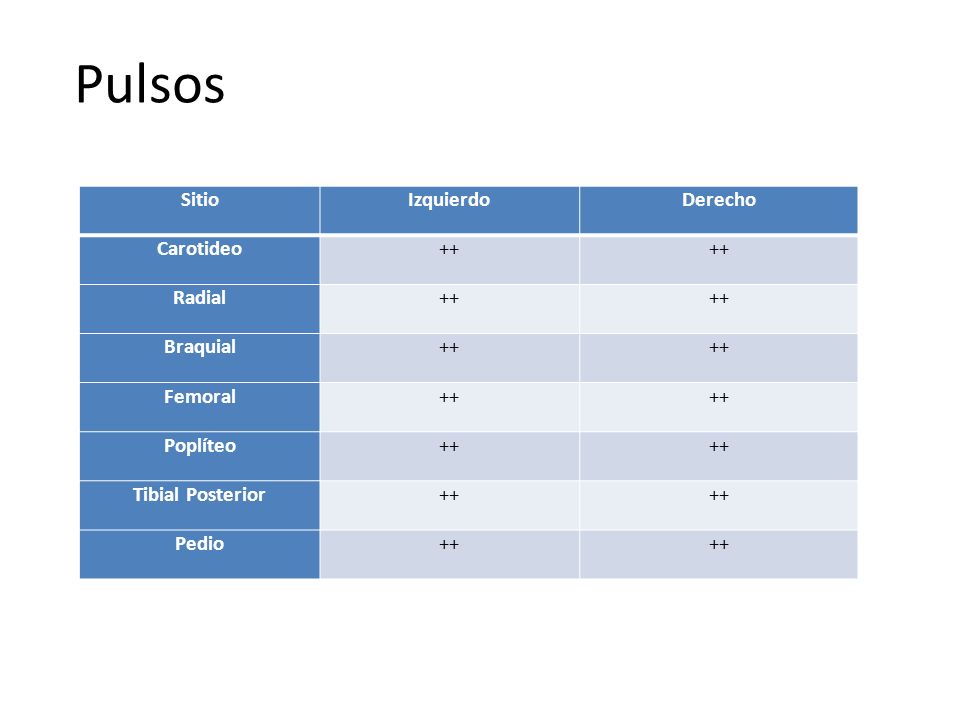 Pulsos

| Sitio | Izquierdo | Derecho |
|---|---|---|
| Carotideo | ++ | ++ |
| Radial | ++ | ++ |
| Braquial | ++ | ++ |
| Femoral | ++ | ++ |
| Poplíteo | ++ | ++ |
| Tibial Posterior | ++ | ++ |
| Pedio | ++ | ++ |